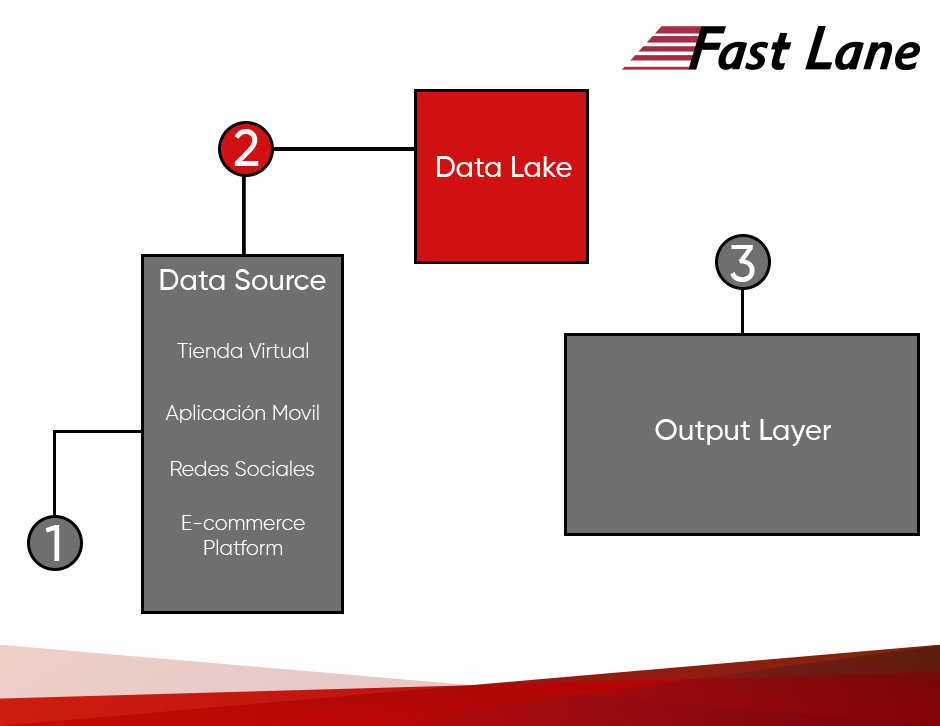 Fast Lane

2

Data Lake

Data Source

Tienda Virtual

Aplicación Movil

Redes Sociales

E-commerce Platform

1

3

Output Layer